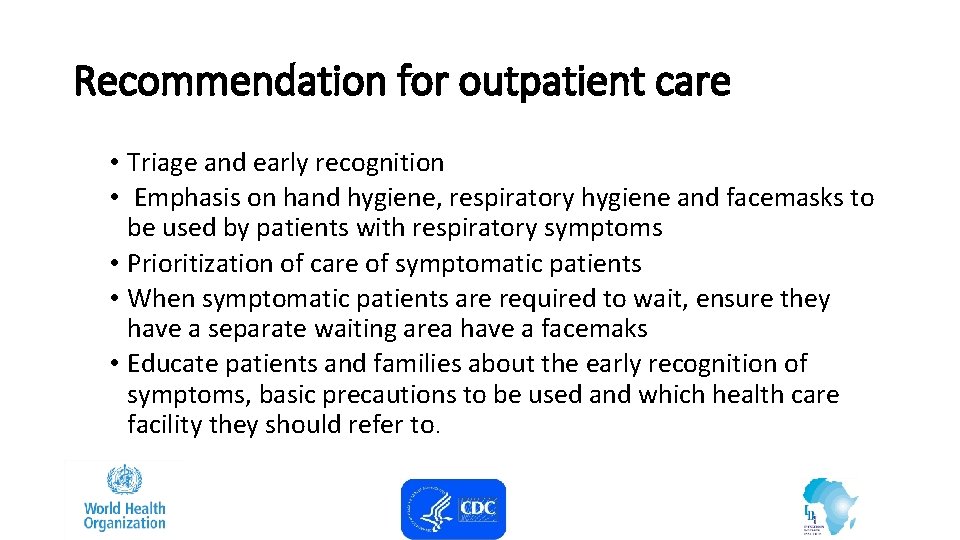 Recommendation for outpatient care

• Triage and early recognition
• Emphasis on hand hygiene, respiratory hygiene and facemasks to be used by patients with respiratory symptoms
• Prioritization of care of symptomatic patients
• When symptomatic patients are required to wait, ensure they have a separate waiting area have a facemaks
• Educate patients and families about the early recognition of symptoms, basic precautions to be used and which health care facility they should refer to.

World Health Organization

CDC